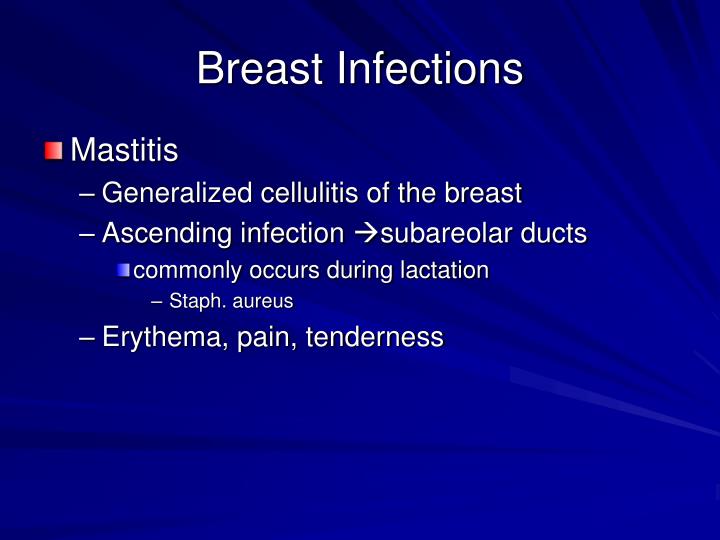 Breast Infections

Mastitis

– Generalized cellulitis of the breast

– Ascending infection →subareolar ducts

commonly occurs during lactation

– Staph. aureus

– Erythema, pain, tenderness